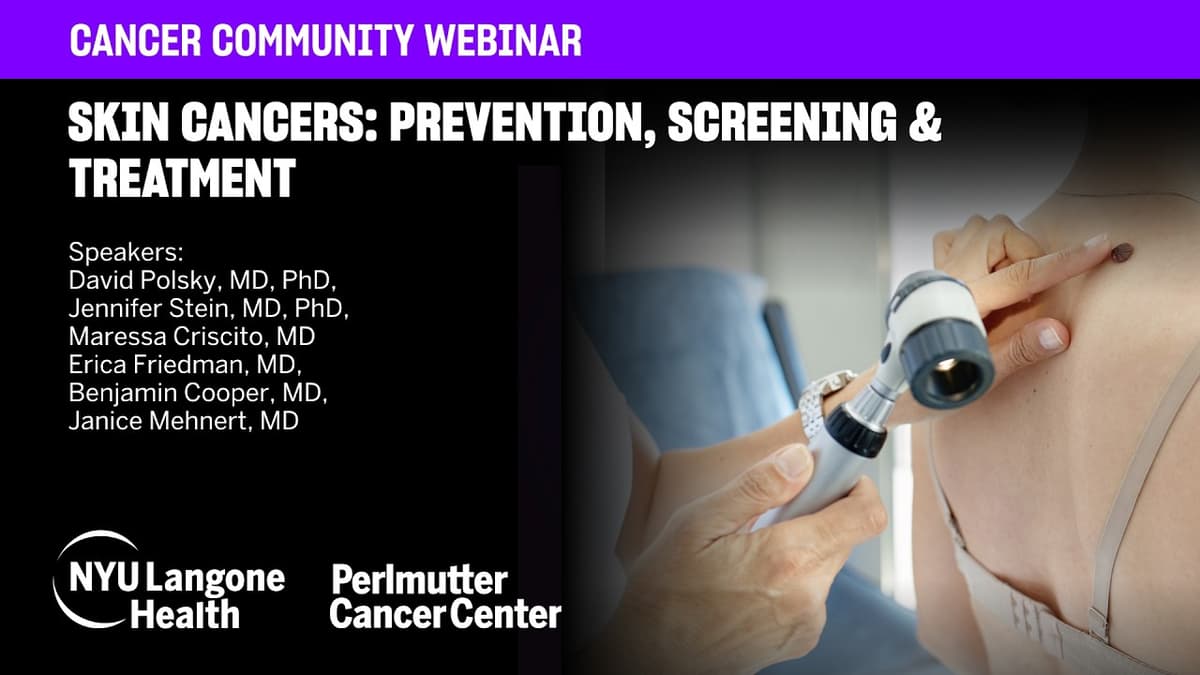 CANCER COMMUNITY WEBINAR

SKIN CANCERS: PREVENTION, SCREENING & TREATMENT

Speakers:
David Polsky, MD, PhD,
Jennifer Stein, MD, PhD,
Maressa Criscito, MD
Erica Friedman, MD,
Benjamin Cooper, MD,
Janice Mehnert, MD

NYU Langone Health

Perlmutter Cancer Center